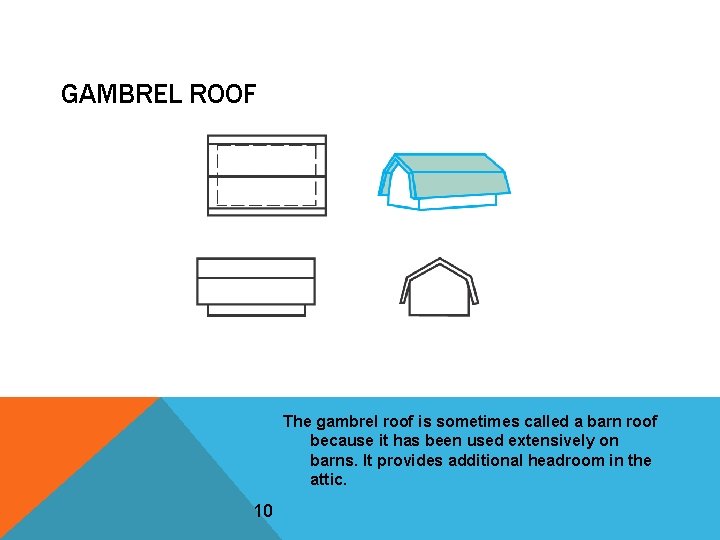 GAMBREL ROOF

The gambrel roof is sometimes called a barn roof because it has been used extensively on barns. It provides additional headroom in the attic.

10